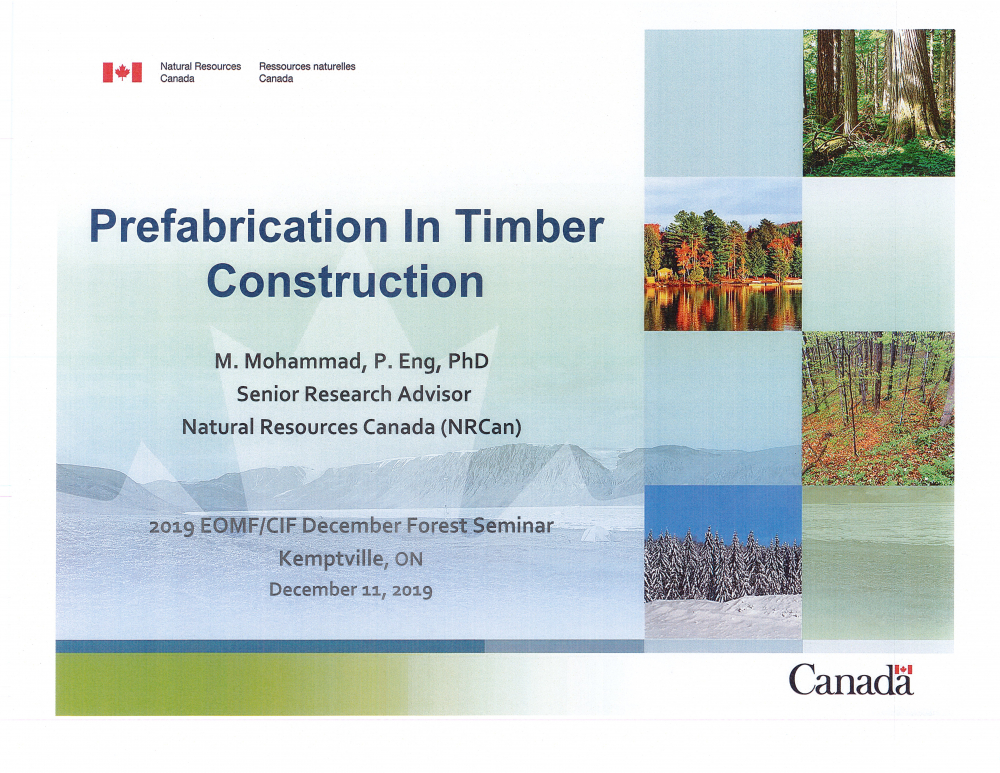 Natural Resources Canada Ressources naturelles Canada

Prefabrication In Timber Construction

M. Mohammad, P. Eng, PhD
Senior Research Advisor
Natural Resources Canada (NRCan)

2019 EOMF/CIF December Forest Seminar
Kemptville, ON
December 11, 2019

Canada